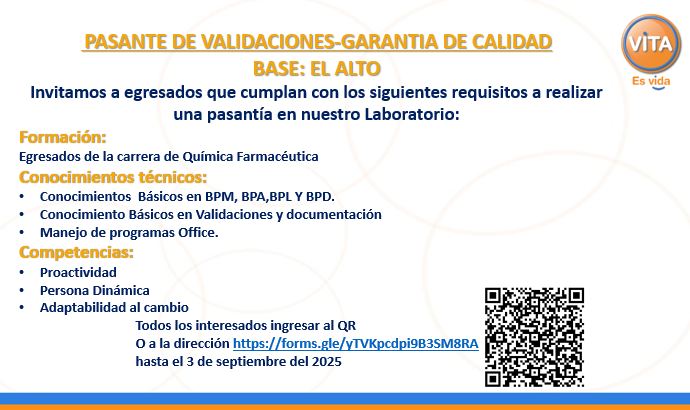 PASANTE DE VALIDACIONES-GARANTIA DE CALIDAD
BASE: EL ALTO

VITA
Es vida

Invitamos a egresados que cumplan con los siguientes requisitos a realizar una pasantía en nuestro Laboratorio:

Formación:
Egresados de la carrera de Química Farmacéutica

Conocimientos técnicos:
• Conocimientos Básicos en BPM, BPA,BPL Y BPD.
• Conocimiento Básicos en Validaciones y documentación
• Manejo de programas Office.

Competencias:
• Proactividad
• Persona Dinámica
• Adaptabilidad al cambio

Todos los interesados ingresar al QR
O a la dirección https://forms.gle/yTVKpcdpi9B3SM8RA
hasta el 3 de septiembre del 2025